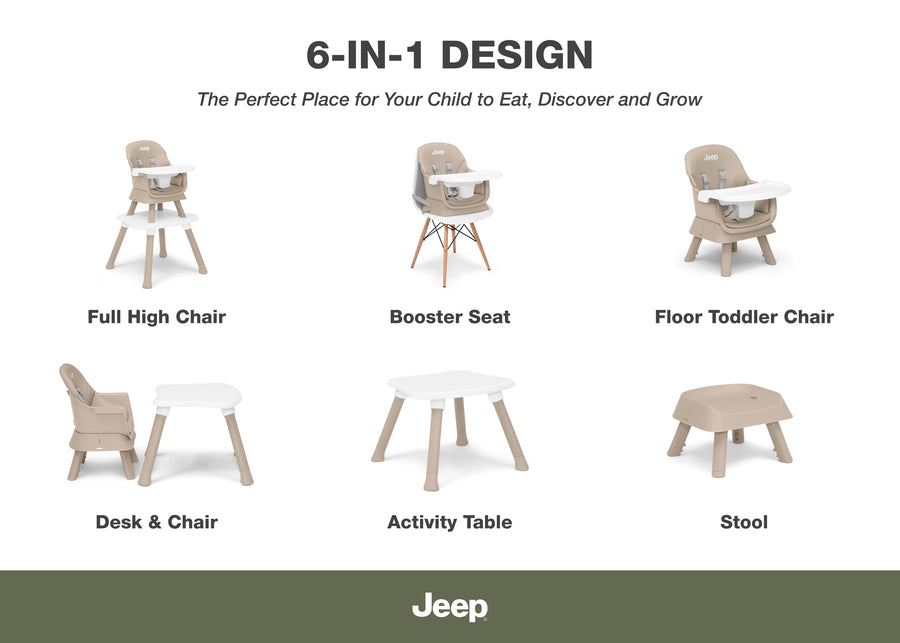 6-IN-1 DESIGN

The Perfect Place for Your Child to Eat, Discover and Grow

Jeep

Full High Chair

Jeep

Booster Seat

Jeep

Floor Toddler Chair

Desk & Chair

Activity Table

Stool

Jeep